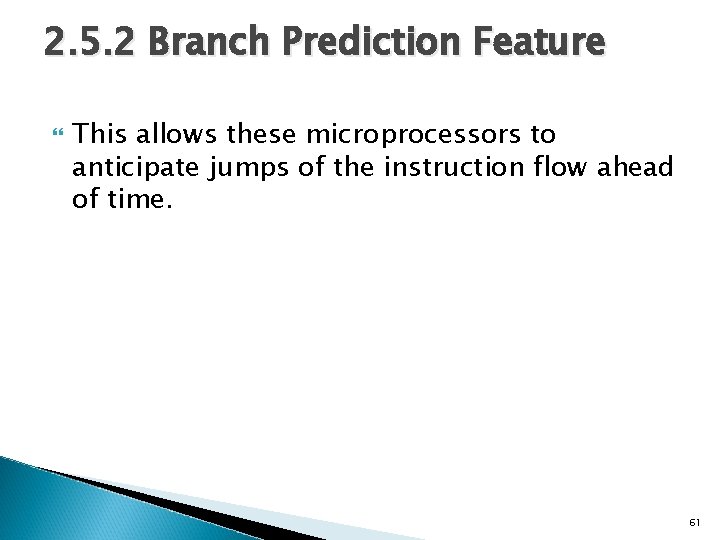 2.5.2 Branch Prediction Feature

This allows these microprocessors to anticipate jumps of the instruction flow ahead of time.

61